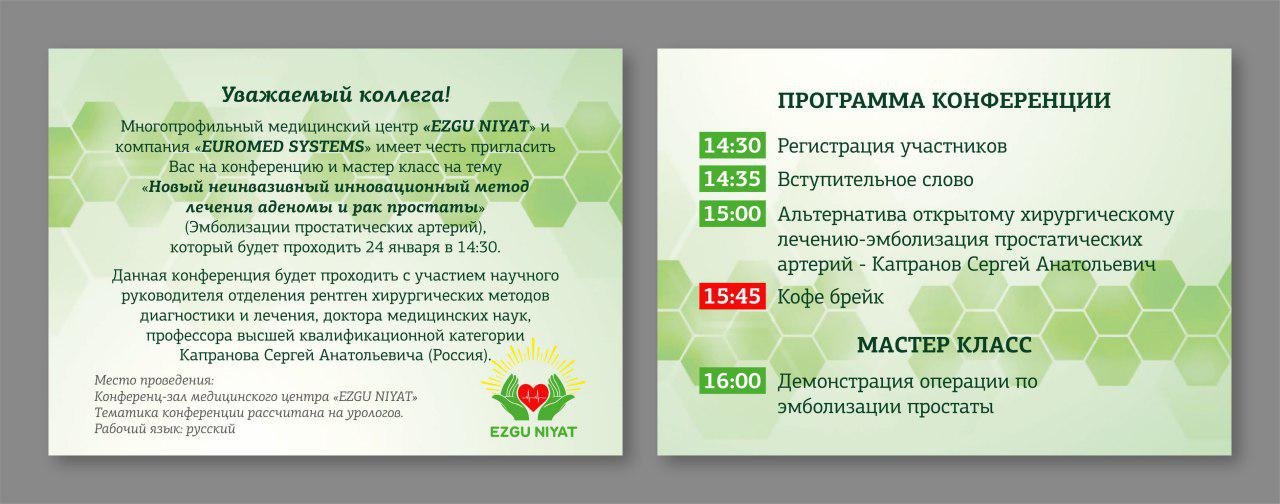 Уважаемый коллега!

Многопрофильный медицинский центр «EZGU NIYAT» и компания «EUROMED SYSTEMS» имеет честь пригласить Вас на конференцию и мастер класс на тему «Новый неинвазивный инновационный метод лечения аденомы и рак простаты» (Эмболизации простатических артерий), который будет проходить 24 января в 14:30.

Данная конференция будет проходить с участием научного руководителя отделения рентген хирургических методов диагностики и лечения, доктора медицинских наук, профессора высшей квалификационной категории Капранова Сергей Анатольевича (Россия).

Место проведения:
Конференц-зал медицинского центра «EZGU NIYAT»
Тематика конференции рассчитана на урологов.
Рабочий язык: русский

EZGU NIYAT

ПРОГРАММА КОНФЕРЕНЦИИ

14:30 Регистрация участников
14:35 Вступительное слово
15:00 Альтернатива открытому хирургическому лечению-эмболизация простатических артерий - Капранов Сергей Анатольевич
15:45 Кофе брейк

МАСТЕР КЛАСС

16:00 Демонстрация операции по эмболизации простаты